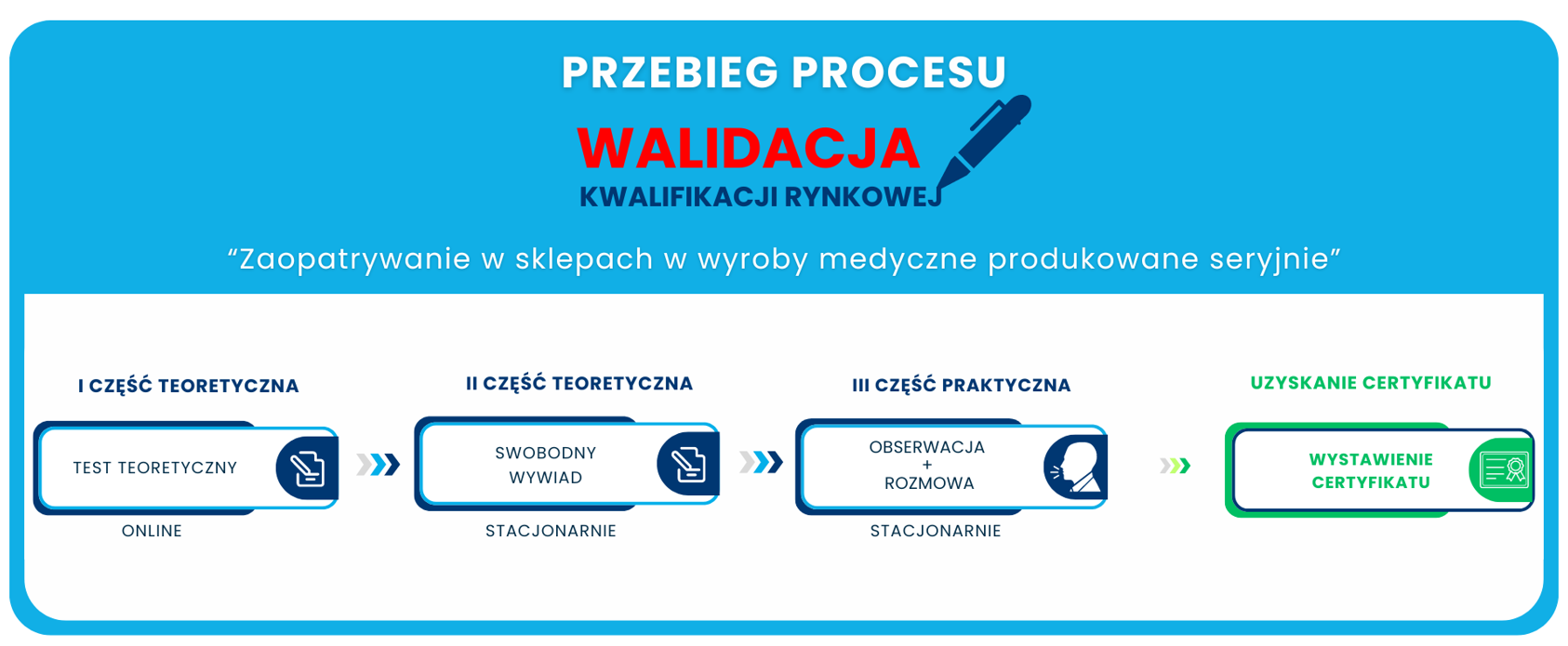 PRZEBIEG PROCESU

WALIDACJA

KWALIFIKACJI RYNKOWEJ

“Zaopatrywanie w sklepach w wyroby medyczne produkowane seryjnie”

I CZĘŚĆ TEORETYCZNA

TEST TEORETYCZNY

ONLINE

II CZĘŚĆ TEORETYCZNA

SWOBODNY WYWIAD

STACJONARNIE

III CZĘŚĆ PRAKTYCZNA

OBSERWACJA + ROZMOWA

STACJONARNIE

UZYSKANIE CERTYFIKATU

WYSTAWIENIE CERTYFIKATU